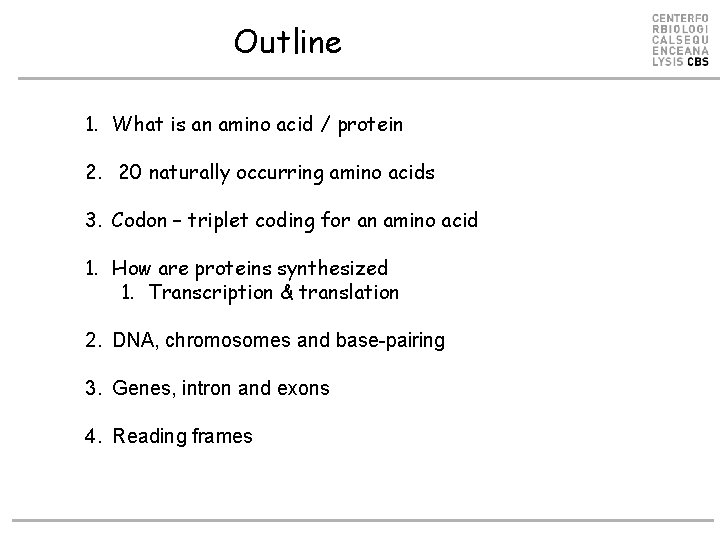 Outline

CENTERFO
RBIOLOGI
CALSEQU
ENCEANA
LYSIS CBS

1. What is an amino acid / protein

2. 20 naturally occurring amino acids

3. Codon – triplet coding for an amino acid

1. How are proteins synthesized
   1. Transcription & translation

2. DNA, chromosomes and base-pairing

3. Genes, intron and exons

4. Reading frames